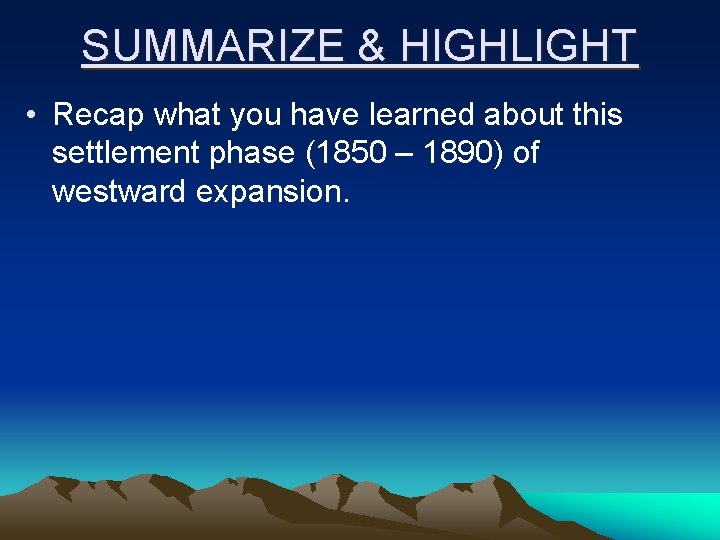 SUMMARIZE & HIGHLIGHT

• Recap what you have learned about this settlement phase (1850 – 1890) of westward expansion.